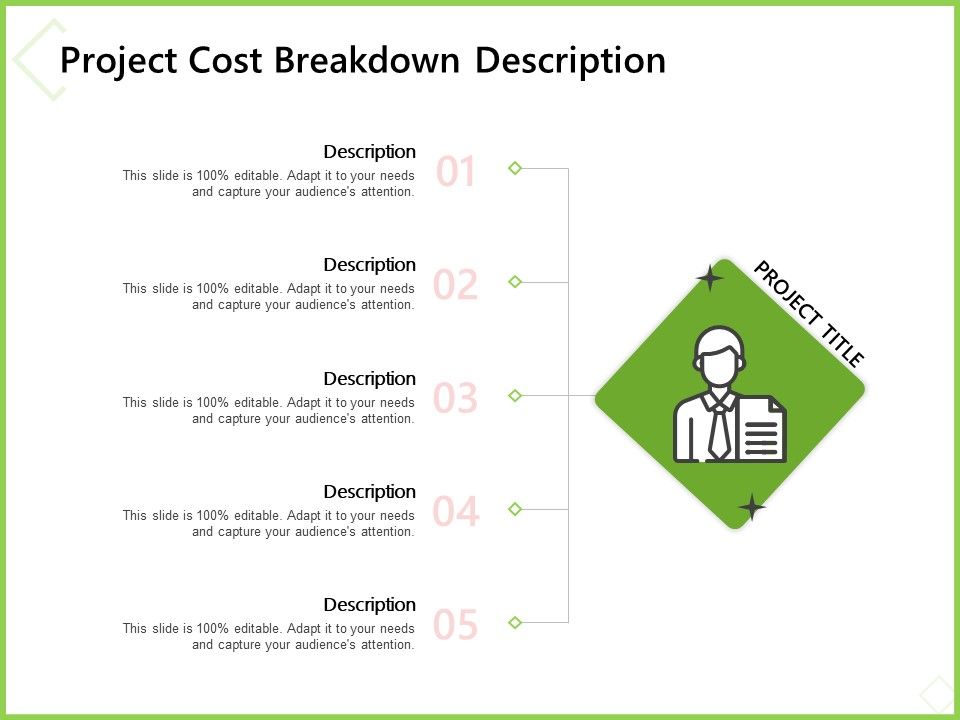 Project Cost Breakdown Description

Description
This slide is 100% editable. Adapt it to your needs and capture your audience's attention.
01

Description
This slide is 100% editable. Adapt it to your needs and capture your audience's attention.
02

Description
This slide is 100% editable. Adapt it to your needs and capture your audience's attention.
03

Description
This slide is 100% editable. Adapt it to your needs and capture your audience's attention.
04

Description
This slide is 100% editable. Adapt it to your needs and capture your audience's attention.
05

PROJECT TITLE